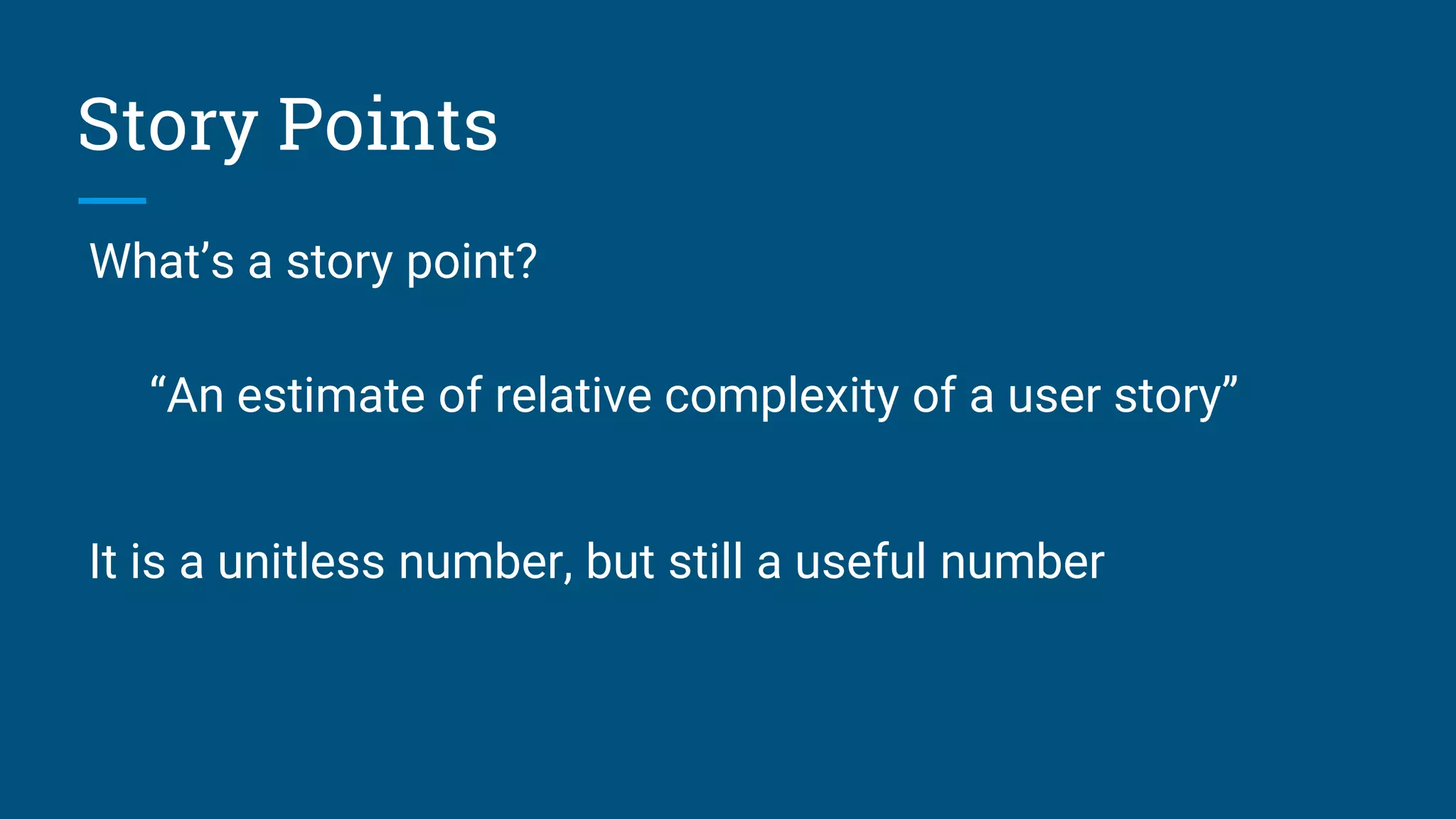 Story Points

What’s a story point?

“An estimate of relative complexity of a user story”

It is a unitless number, but still a useful number